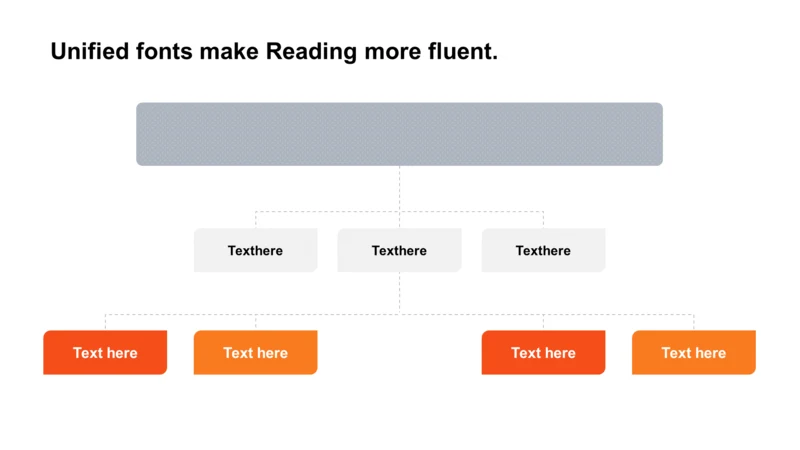 Unified fonts make Reading more fluent.

Texthere

Texthere

Texthere

Text here

Text here

Text here

Text here